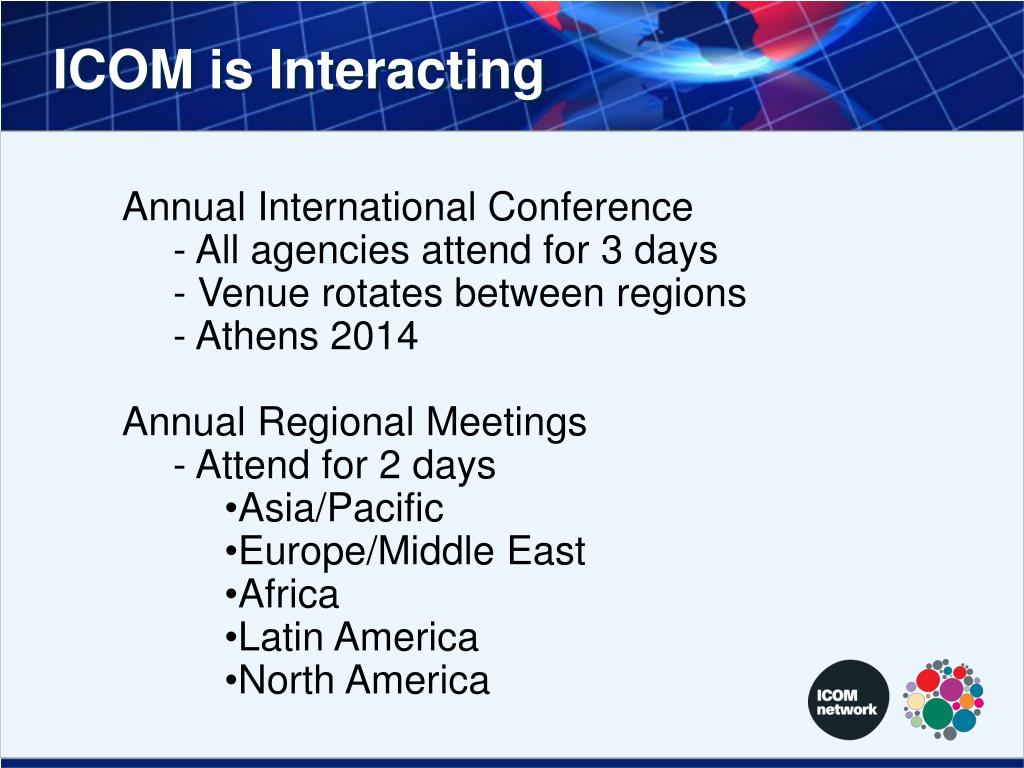 ICOM is Interacting

Annual International Conference
- All agencies attend for 3 days
- Venue rotates between regions
- Athens 2014

Annual Regional Meetings
- Attend for 2 days
•Asia/Pacific
•Europe/Middle East
•Africa
•Latin America
•North America

ICOM network